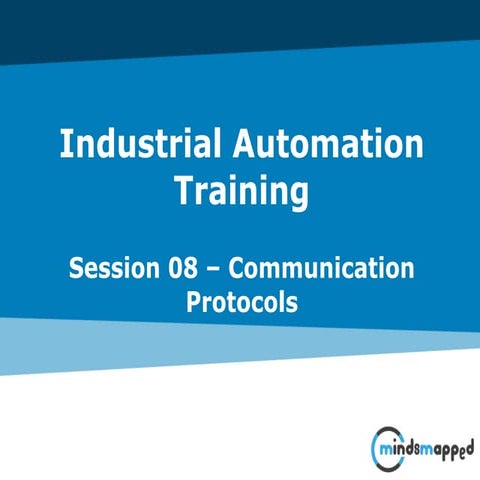 Industrial Automation Training

Session 08 – Communication Protocols

mindsmapped